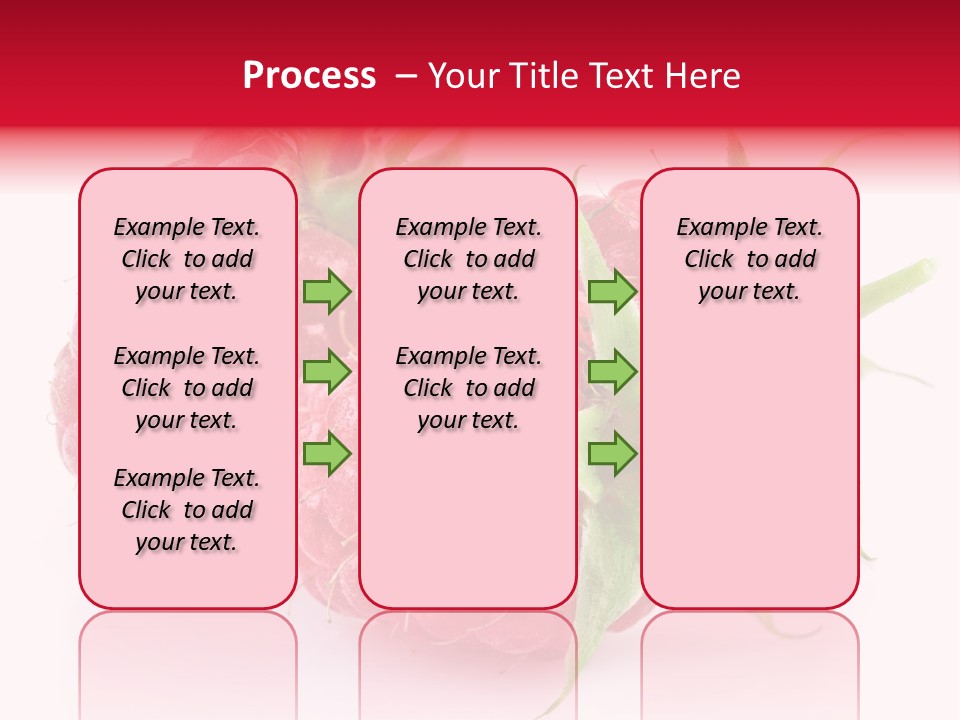 Process – Your Title Text Here

Example Text. Click to add your text.

Example Text. Click to add your text.

Example Text. Click to add your text.

Example Text. Click to add your text.

Example Text. Click to add your text.

Example Text. Click to add your text.